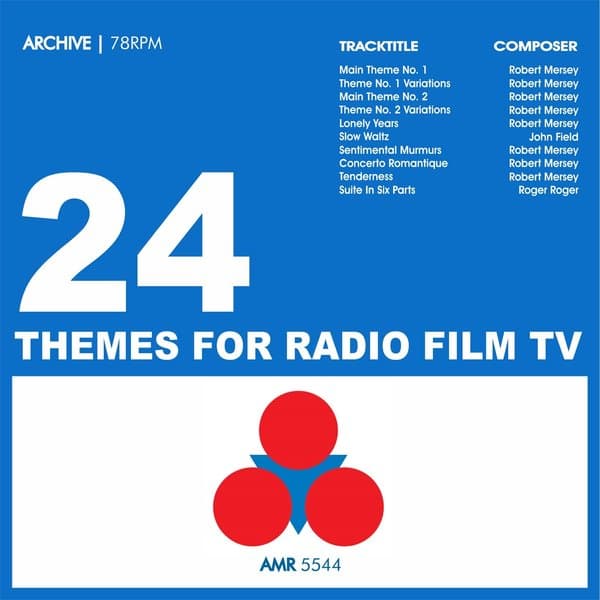 ARCHIVE | 78RPM

| TRACKTITLE | COMPOSER |
|---|---|
| Main Theme No. 1 | Robert Mersey |
| Theme No. 1 Variations | Robert Mersey |
| Main Theme No. 2 | Robert Mersey |
| Theme No. 2 Variations | Robert Mersey |
| Lonely Years | Robert Mersey |
| Slow Waltz | John Field |
| Sentimental Murmurs | Robert Mersey |
| Concerto Romantique | Robert Mersey |
| Tenderness | Robert Mersey |
| Suite In Six Parts | Roger Roger |

24

THEMES FOR RADIO FILM TV

AMR 5544